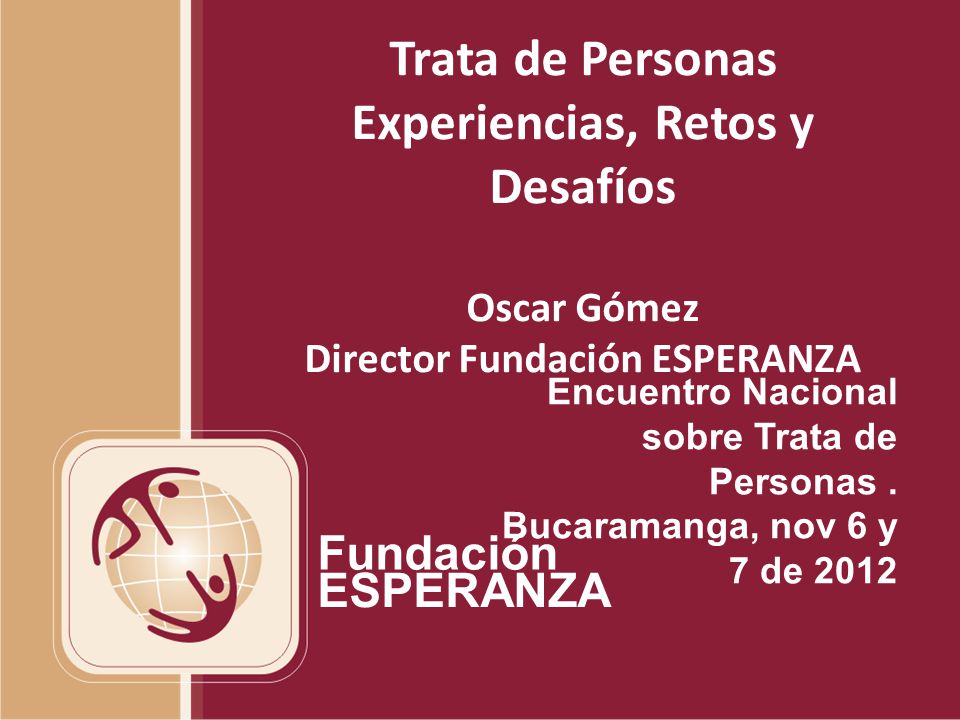 Trata de Personas
Experiencias, Retos y Desafíos

Oscar Gómez
Director Fundación ESPERANZA

Encuentro Nacional sobre Trata de Personas .
Bucaramanga, nov 6 y 7 de 2012

Fundación
ESPERANZA